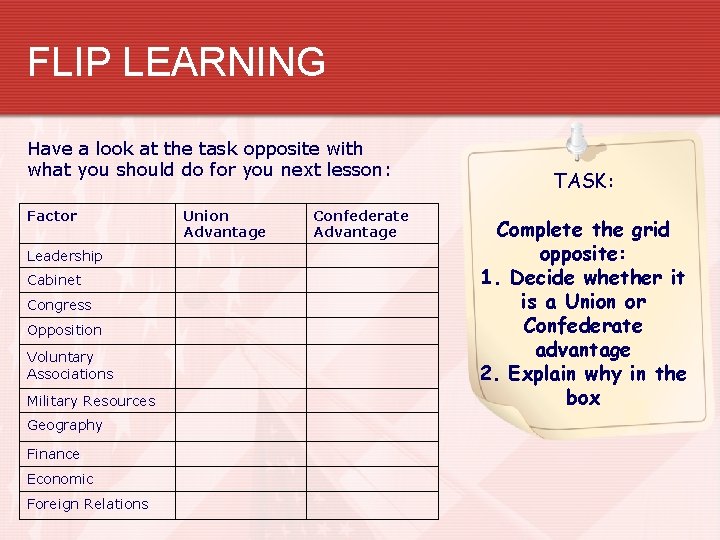 FLIP LEARNING

Have a look at the task opposite with what you should do for you next lesson:

| Factor | Union Advantage | Confederate Advantage |
|---|---|---|
| Leadership | | |
| Cabinet | | |
| Congress | | |
| Opposition | | |
| Voluntary Associations | | |
| Military Resources | | |
| Geography | | |
| Finance | | |
| Economic | | |
| Foreign Relations | | |

TASK:

Complete the grid opposite:
1. Decide whether it is a Union or Confederate advantage
2. Explain why in the box